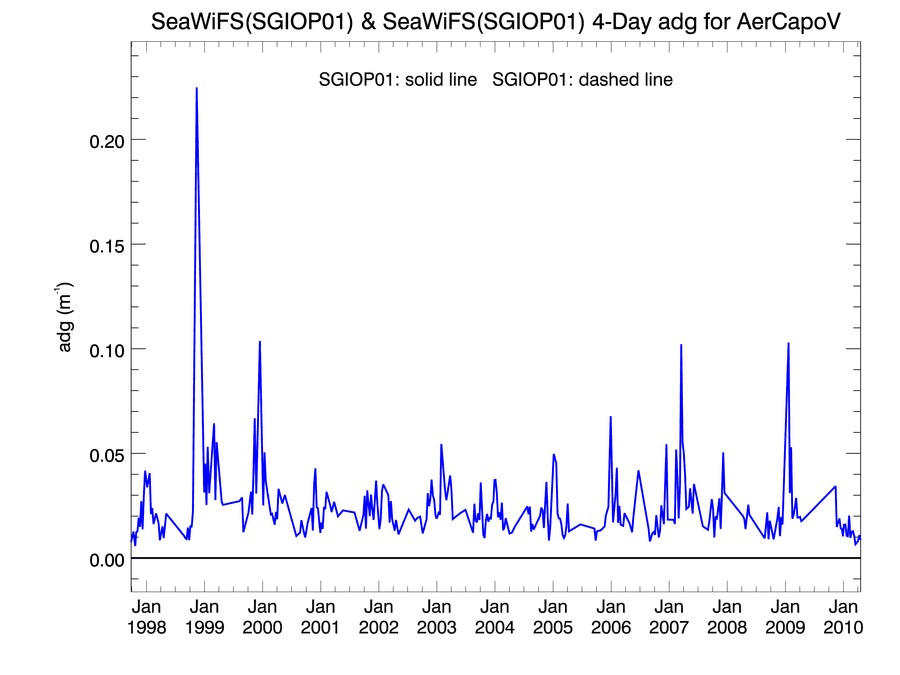 SeaWiFS(SGIOP01) & SeaWiFS(SGIOP01) 4-Day adg for AerCapoV

SGIOP01: solid line   SGIOP01: dashed line

adg ($m^{-1}$)

0.20
0.15
0.10
0.05
0.00

Jan 1998
Jan 1999
Jan 2000
Jan 2001
Jan 2002
Jan 2003
Jan 2004
Jan 2005
Jan 2006
Jan 2007
Jan 2008
Jan 2009
Jan 2010